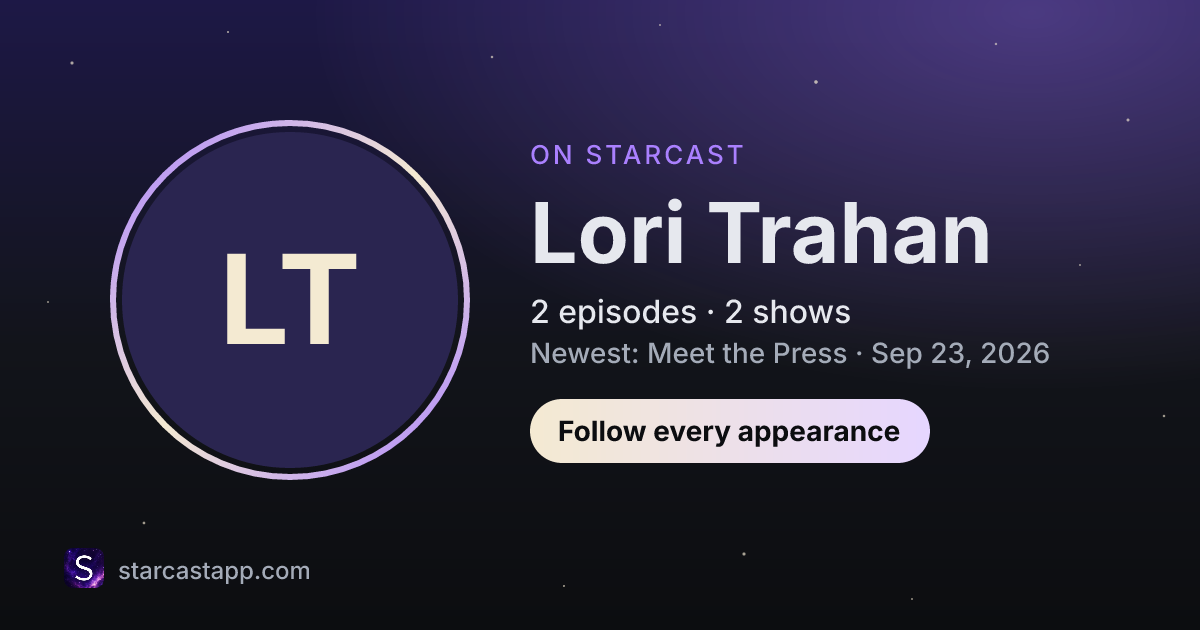 LT

ON STARCAST

Lori Trahan

2 episodes · 2 shows

Newest: Meet the Press · Sep 23, 2026

Follow every appearance

S

starcastapp.com